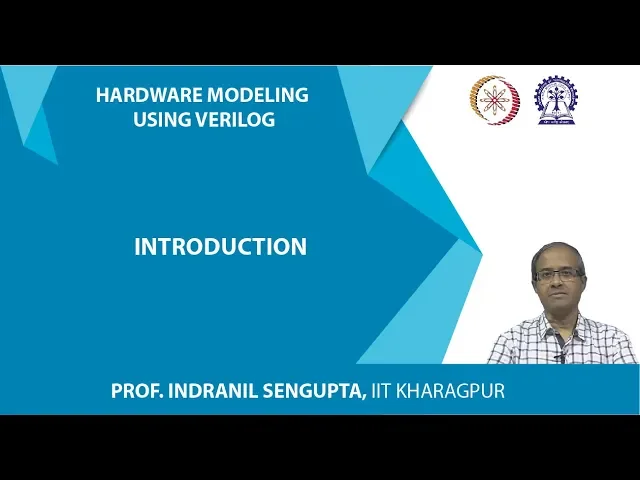 HARDWARE MODELING USING VERILOG

INTRODUCTION

PROF. INDRANIL SENGUPTA, IIT KHARAGPUR